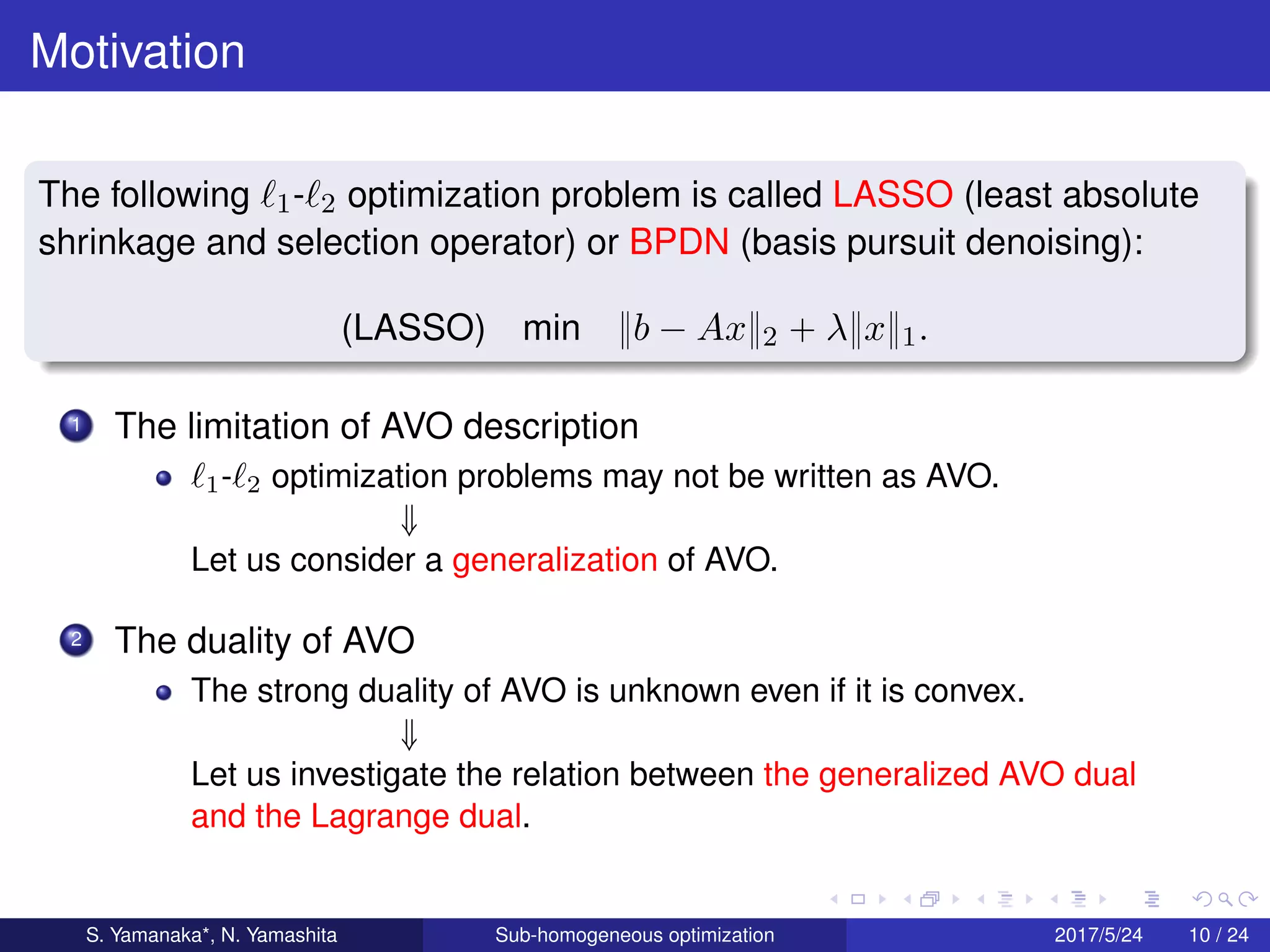 Motivation

The following $\ell_1$-$\ell_2$ optimization problem is called LASSO (least absolute shrinkage and selection operator) or BPDN (basis pursuit denoising):

(LASSO) min $\|b - Ax\|_2 + \lambda\|x\|_1.$

1 The limitation of AVO description

• $\ell_1$-$\ell_2$ optimization problems may not be written as AVO.

$\Downarrow$

Let us consider a generalization of AVO.

2 The duality of AVO

• The strong duality of AVO is unknown even if it is convex.

$\Downarrow$

Let us investigate the relation between the generalized AVO dual and the Lagrange dual.

S. Yamanaka*, N. Yamashita Sub-homogeneous optimization 2017/5/24 10 / 24